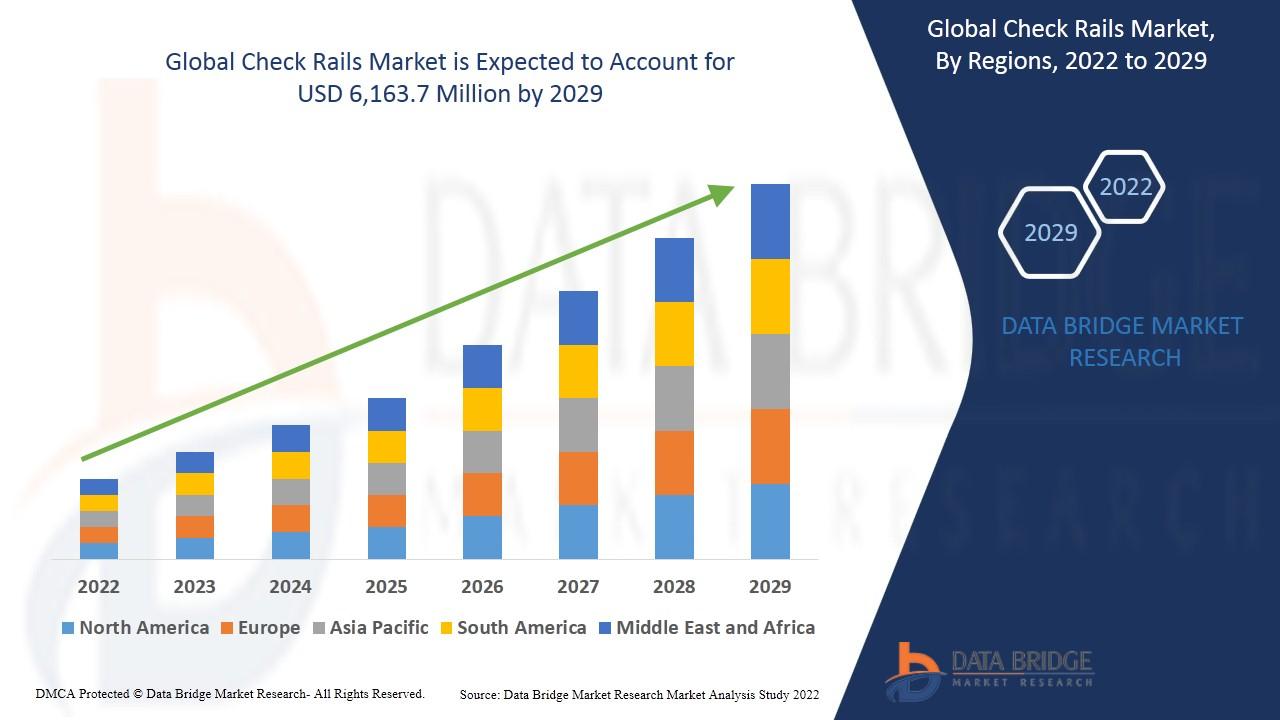 Global Check Rails Market is Expected to Account for USD 6,163.7 Million by 2029

2022
2023
2024
2025
2026
2027
2028
2029

North America
Europe
Asia Pacific
South America
Middle East and Africa

Global Check Rails Market, By Regions, 2022 to 2029

2022
2029

DATA BRIDGE MARKET RESEARCH

DATA BRIDGE
MARKET RESEARCH

DMCA Protected © Data Bridge Market Research- All Rights Reserved.

Source: Data Bridge Market Research Market Analysis Study 2022